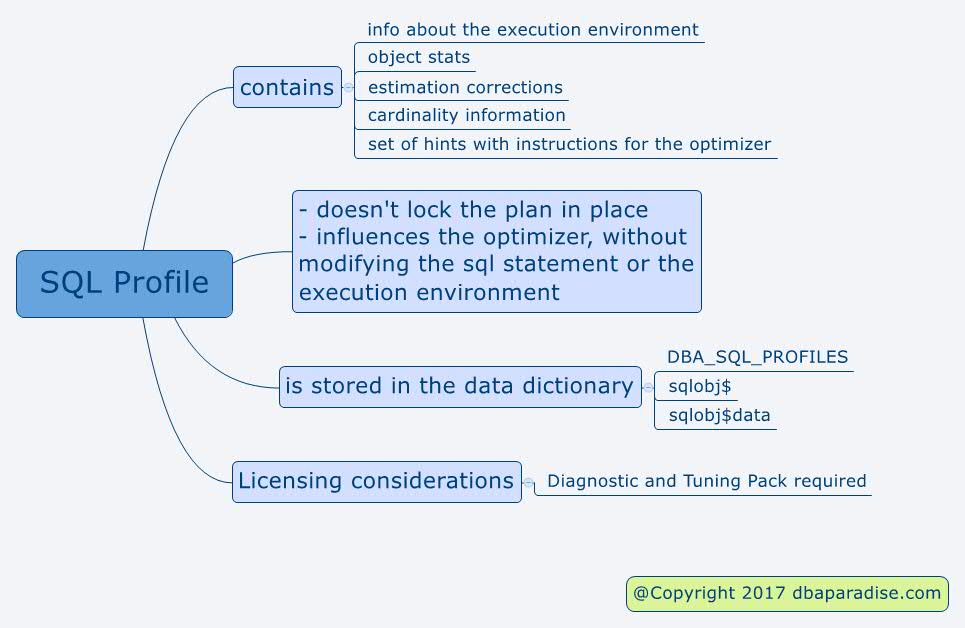 SQL Profile

contains
info about the execution environment
object stats
estimation corrections
cardinality information
set of hints with instructions for the optimizer

- doesn't lock the plan in place
- influences the optimizer, without modifying the sql statement or the execution environment

is stored in the data dictionary
DBA_SQL_PROFILES
sqlobj$
sqlobj$data

Licensing considerations
Diagnostic and Tuning Pack required

@Copyright 2017 dbaparadise.com